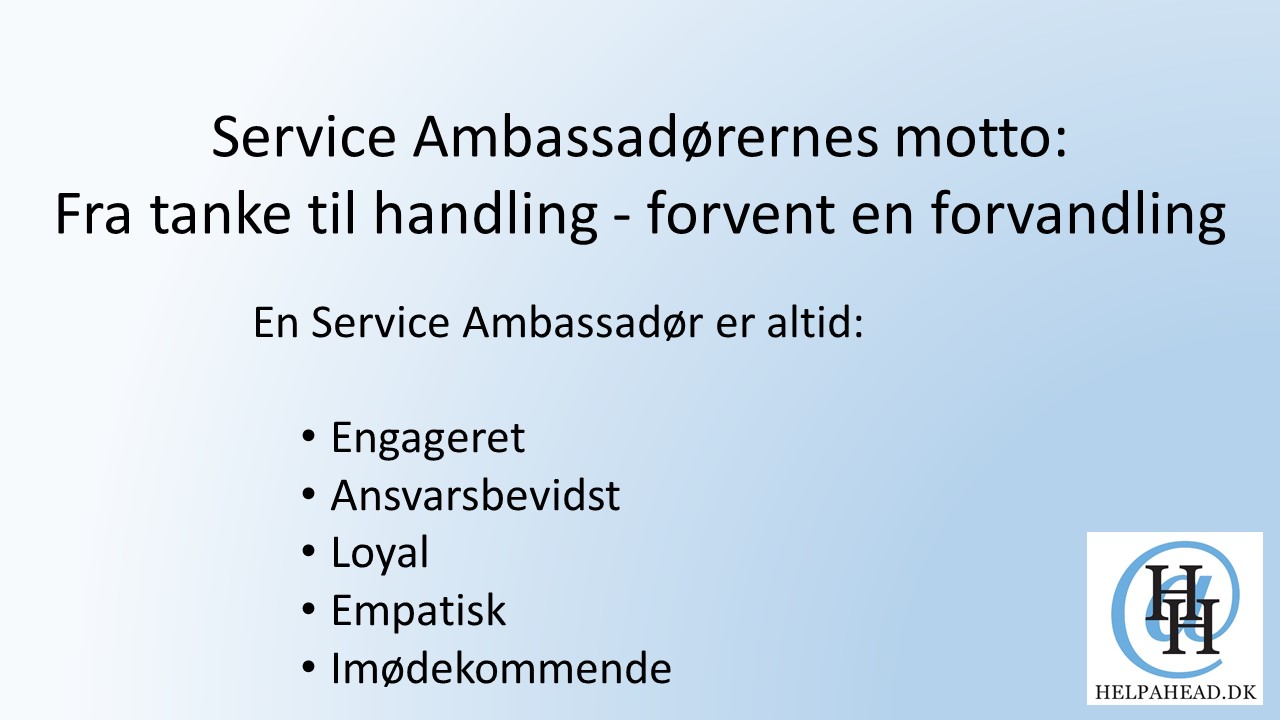 Service Ambassadørernes motto:
Fra tanke til handling - forvent en forvandling

En Service Ambassadør er altid:

• Engageret
• Ansvarsbevidst
• Loyal
• Empatisk
• Imødekommende

HH
HELPAHEAD.DK